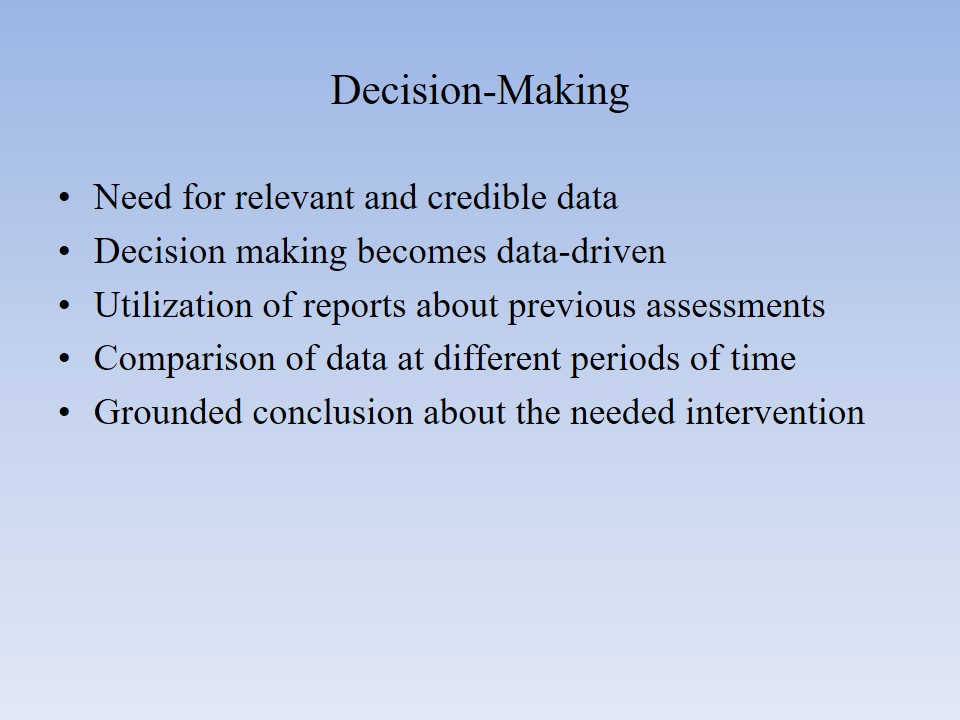 Decision-Making

• Need for relevant and credible data
• Decision making becomes data-driven
• Utilization of reports about previous assessments
• Comparison of data at different periods of time
• Grounded conclusion about the needed intervention